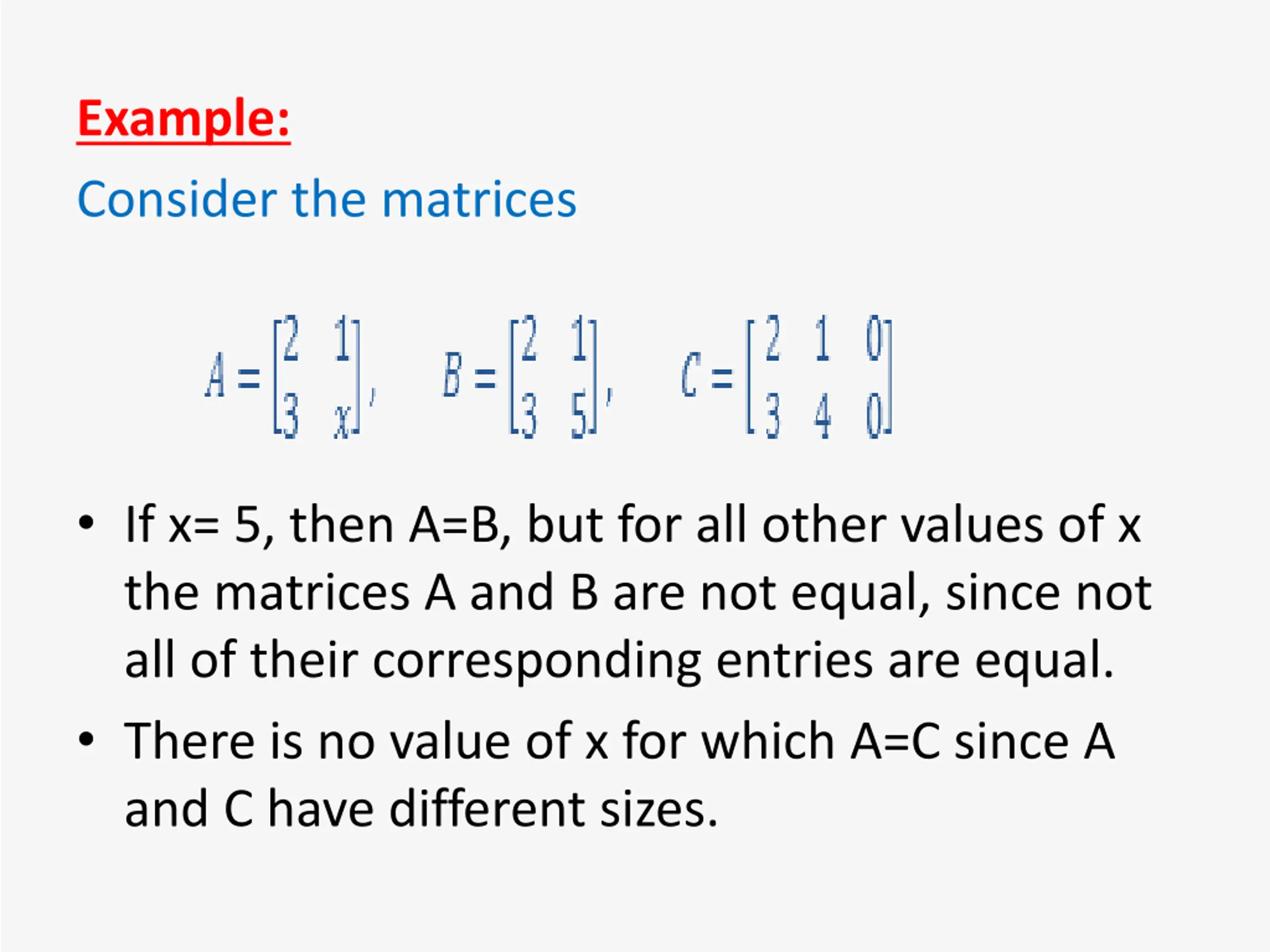 Example:

Consider the matrices

$A = \begin{bmatrix} 2 & 1 \\ 3 & x \end{bmatrix}, \quad B = \begin{bmatrix} 2 & 1 \\ 3 & 5 \end{bmatrix}, \quad C = \begin{bmatrix} 2 & 1 & 0 \\ 3 & 4 & 0 \end{bmatrix}$

• If x= 5, then A=B, but for all other values of x the matrices A and B are not equal, since not all of their corresponding entries are equal.

• There is no value of x for which A=C since A and C have different sizes.